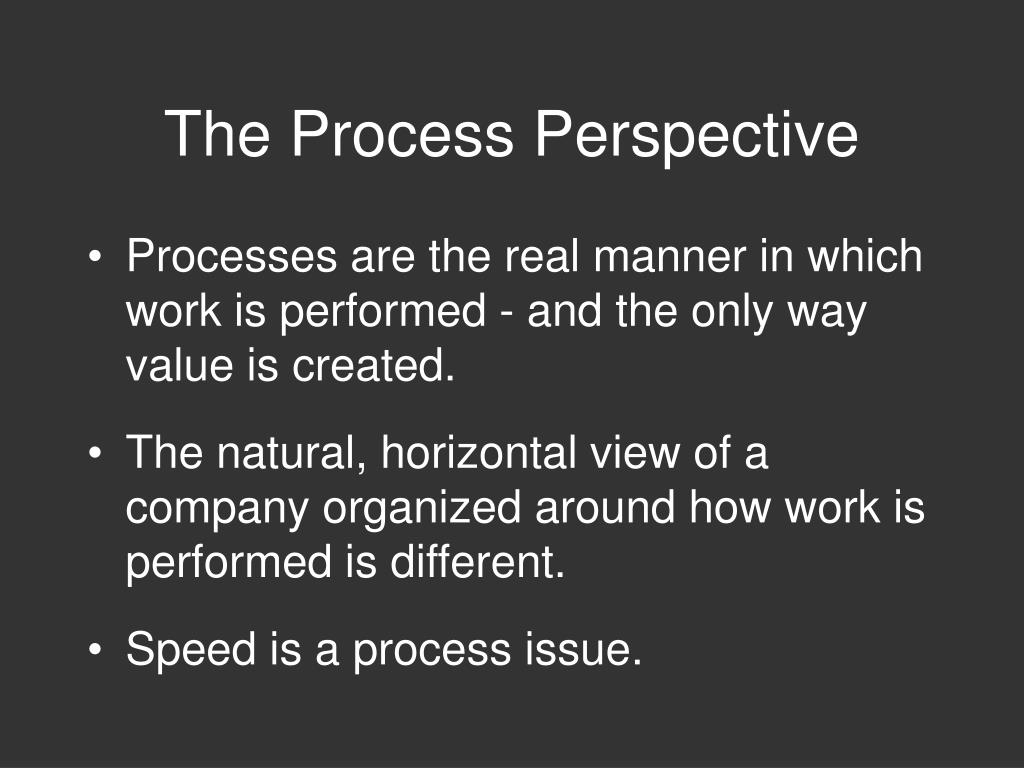 The Process Perspective

• Processes are the real manner in which work is performed - and the only way value is created.

• The natural, horizontal view of a company organized around how work is performed is different.

• Speed is a process issue.